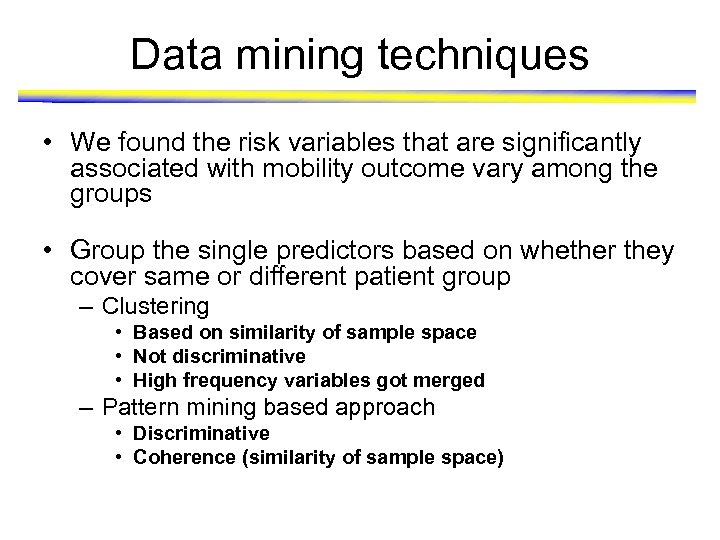 Data mining techniques

• We found the risk variables that are significantly associated with mobility outcome vary among the groups

• Group the single predictors based on whether they cover same or different patient group
– Clustering
• Based on similarity of sample space
• Not discriminative
• High frequency variables got merged
– Pattern mining based approach
• Discriminative
• Coherence (similarity of sample space)